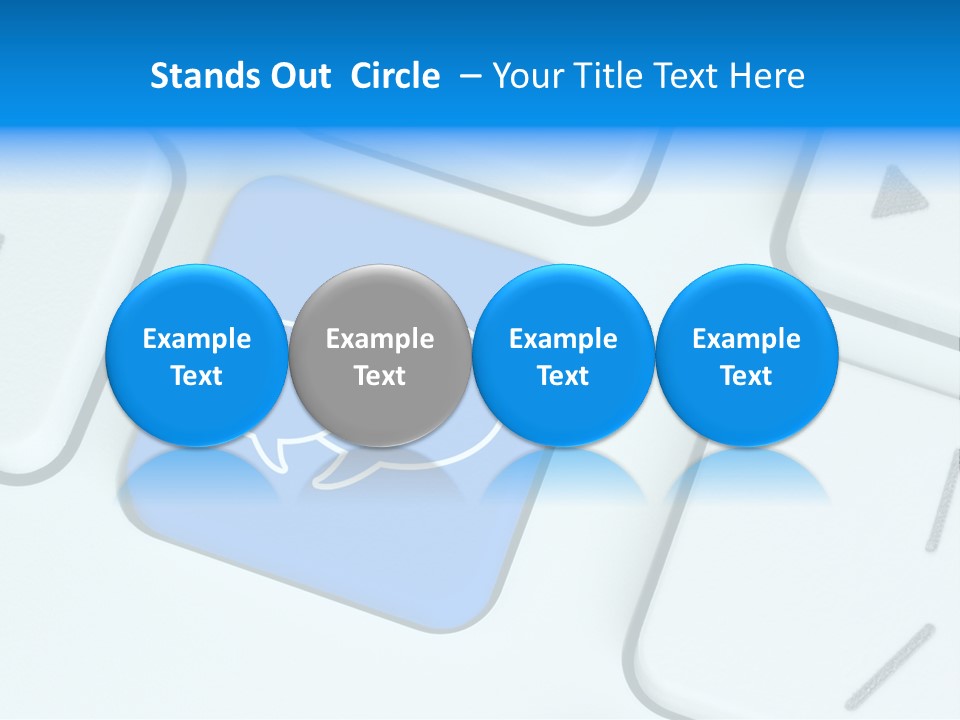 Stands Out Circle – Your Title Text Here

Example Text

Example Text

Example Text

Example Text